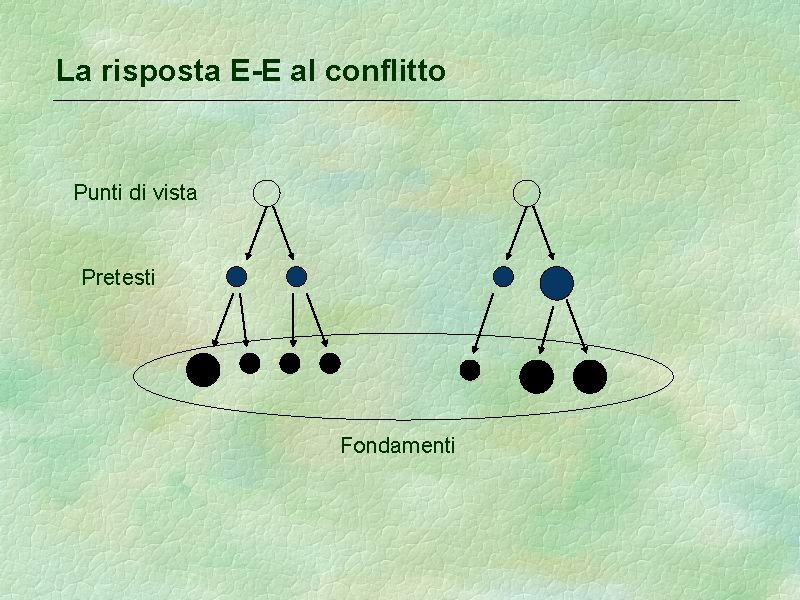 La risposta E-E al conflitto

Punti di vista

Pretesti

Fondamenti